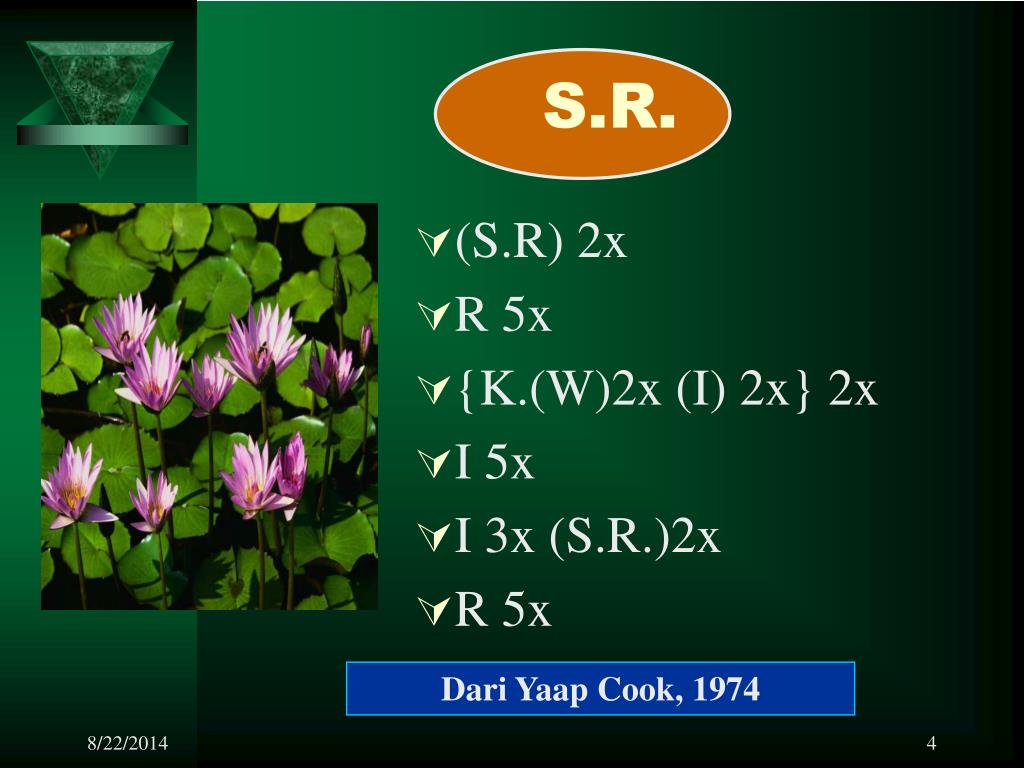 S.R.

(S.R) 2x
R 5x
{K.(W)2x (I) 2x} 2x
I 5x
I 3x (S.R.)2x
R 5x

Dari Yaap Cook, 1974

8/22/2014

4